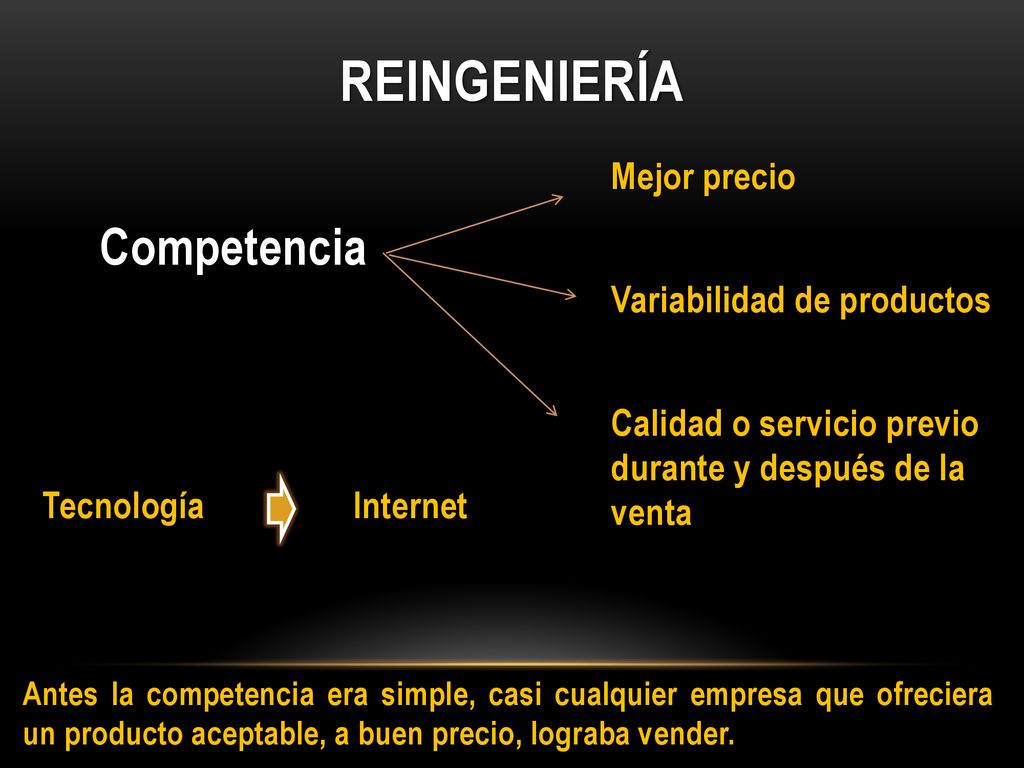 REINGENIERÍA

Competencia

Mejor precio

Variabilidad de productos

Calidad o servicio previo durante y después de la venta

Tecnología

Internet

Antes la competencia era simple, casi cualquier empresa que ofreciera un producto aceptable, a buen precio, lograba vender.